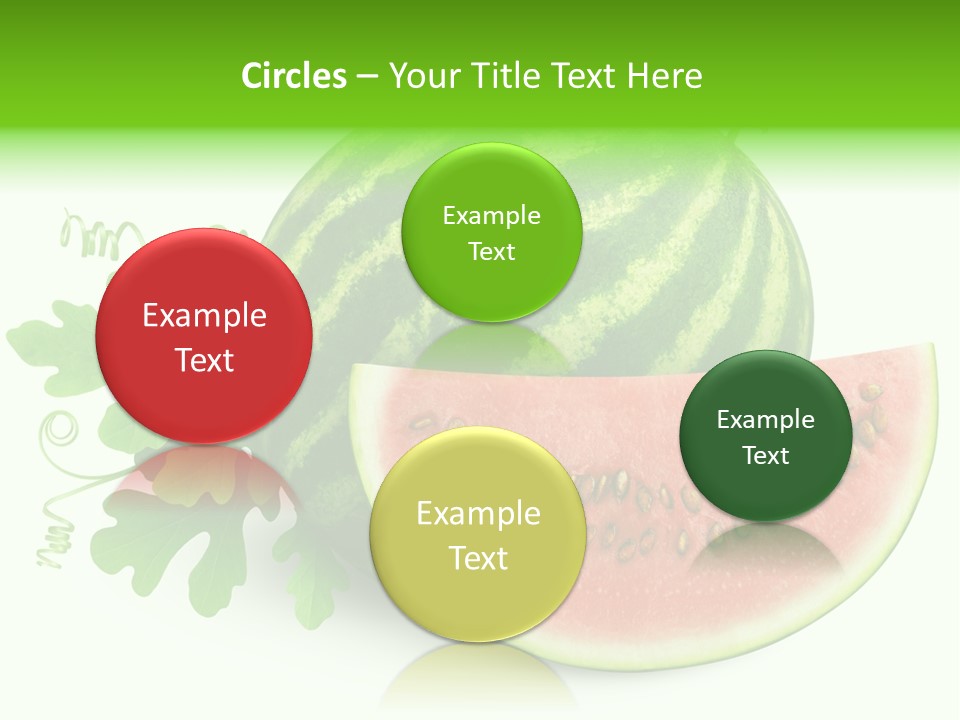 Circles – Your Title Text Here

Example Text

Example Text

Example Text

Example Text